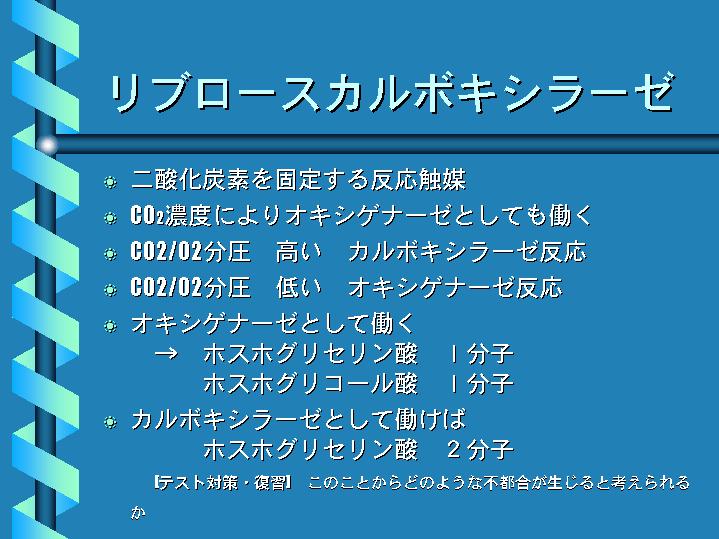 リブロースカルボキシラーゼ

二酸化炭素を固定する反応触媒

$CO_2$濃度によりオキシゲナーゼとしても働く

CO2/O2分圧　高い　カルボキシラーゼ反応

CO2/O2分圧　低い　オキシゲナーゼ反応

オキシゲナーゼとして働く
→　ホスホグリセリン酸　１分子
ホスホグリコール酸　１分子

カルボキシラーゼとして働けば
ホスホグリセリン酸　２分子

【テスト対策・復習】　このことからどのような不都合が生じると考えられるか